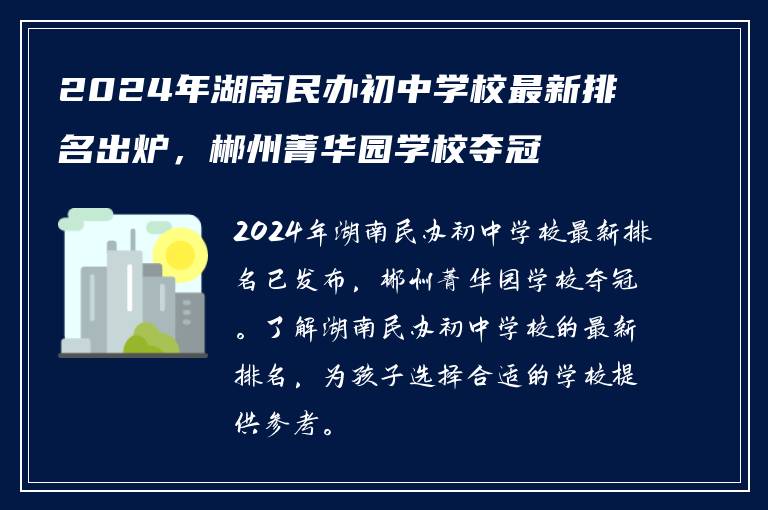 2024年湖南民办初中学校最新排名出炉，郴州菁华园学校夺冠

2024年湖南民办初中学校最新排名已发布，郴州菁华园学校夺冠。了解湖南民办初中学校的最新排名，为孩子选择合适的学校提供参考。